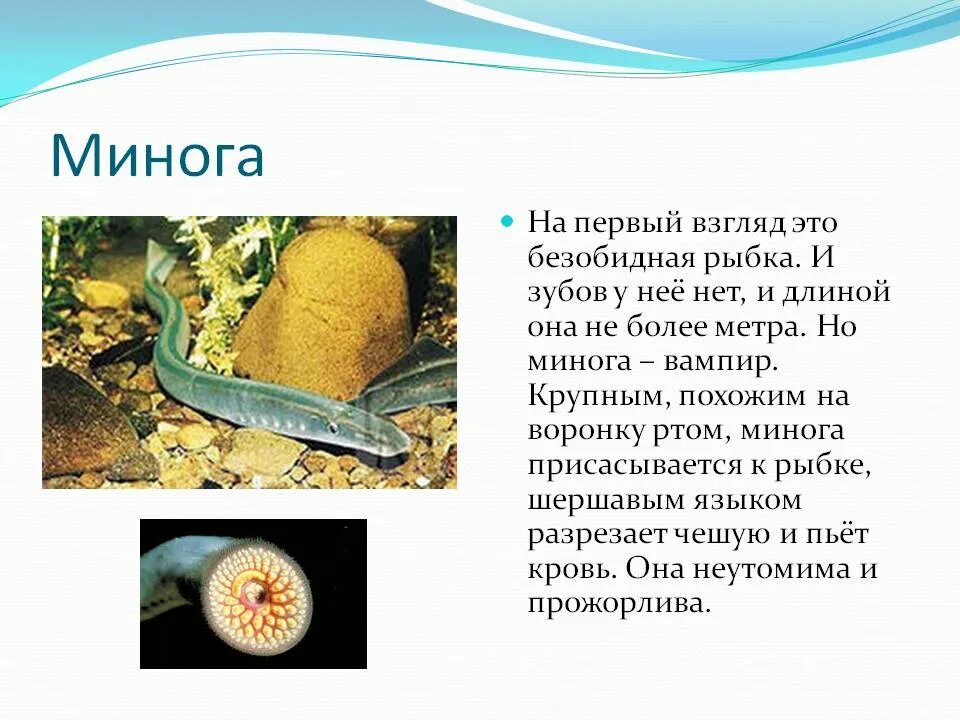 Минога

На первый взгляд это безобидная рыбка. И зубов у неё нет, и длиной она не более метра. Но минога – вампир. Крупным, похожим на воронку ртом, минога присасывается к рыбке, шершавым языком разрезает чешую и пьёт кровь. Она неутомима и прожорлива.